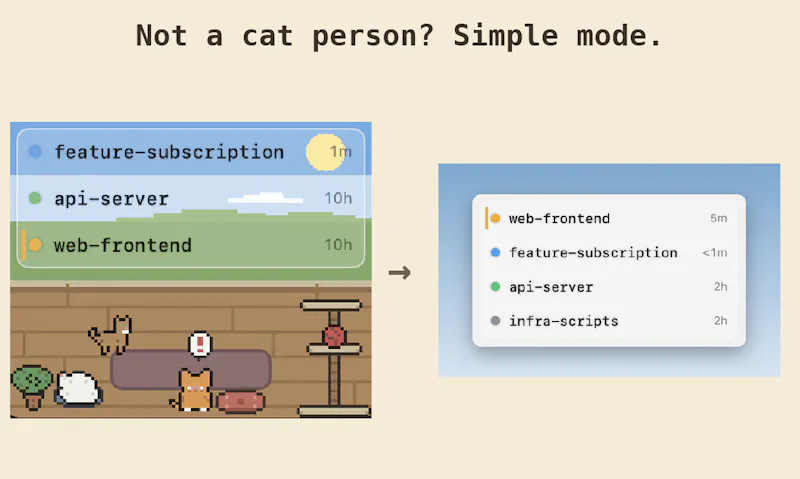 Not a cat person? Simple mode.

feature-subscription 1m
api-server 10h
web-frontend 10h

!

→

web-frontend 5m
feature-subscription <1m
api-server 2h
infra-scripts 2h